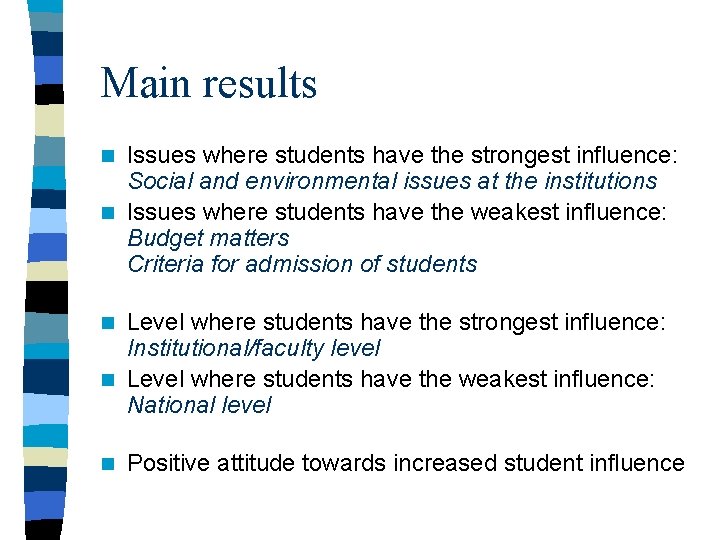 Main results

Issues where students have the strongest influence: Social and environmental issues at the institutions

Issues where students have the weakest influence: Budget matters
Criteria for admission of students

Level where students have the strongest influence: Institutional/faculty level

Level where students have the weakest influence: National level

Positive attitude towards increased student influence